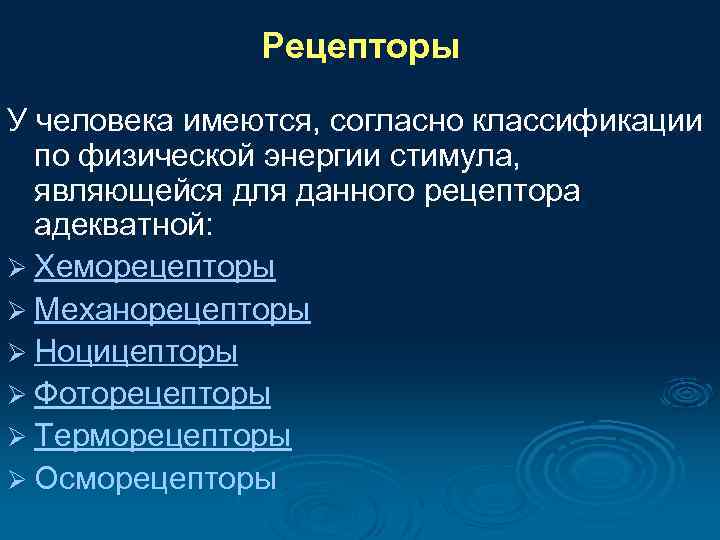 Рецепторы

У человека имеются, согласно классификации по физической энергии стимула, являющейся для данного рецептора адекватной:

➢ Хеморецепторы
➢ Механорецепторы
➢ Ноцицепторы
➢ Фоторецепторы
➢ Терморецепторы
➢ Осморецепторы